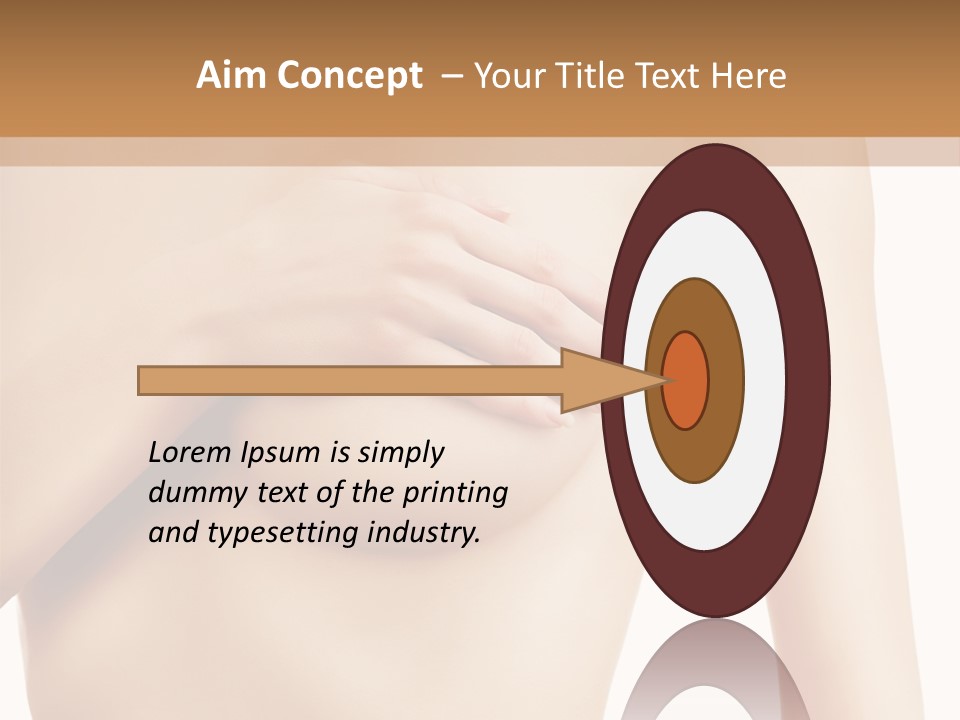 Aim Concept – Your Title Text Here

Lorem Ipsum is simply dummy text of the printing and typesetting industry.